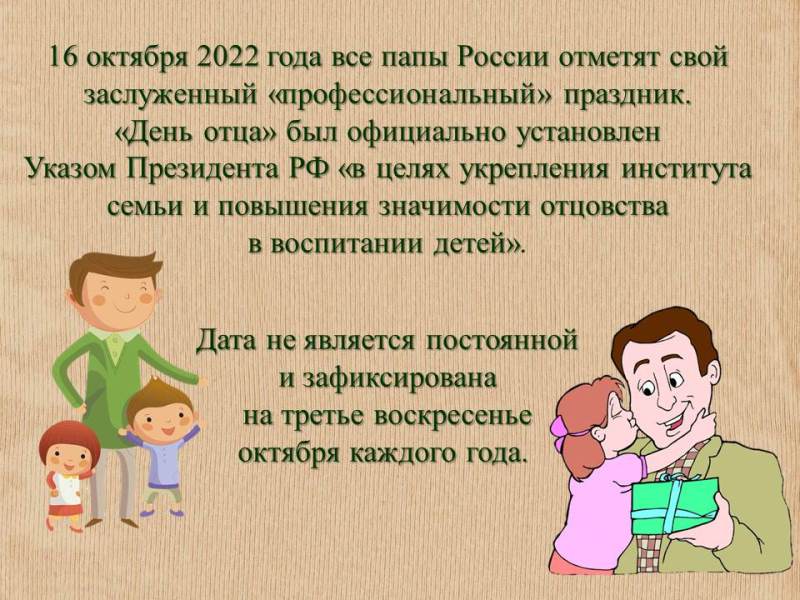 16 октября 2022 года все папы России отметят свой заслуженный «профессиональный» праздник. «День отца» был официально установлен Указом Президента РФ «в целях укрепления института семьи и повышения значимости отцовства в воспитании детей».

Дата не является постоянной и зафиксирована на третье воскресенье октября каждого года.